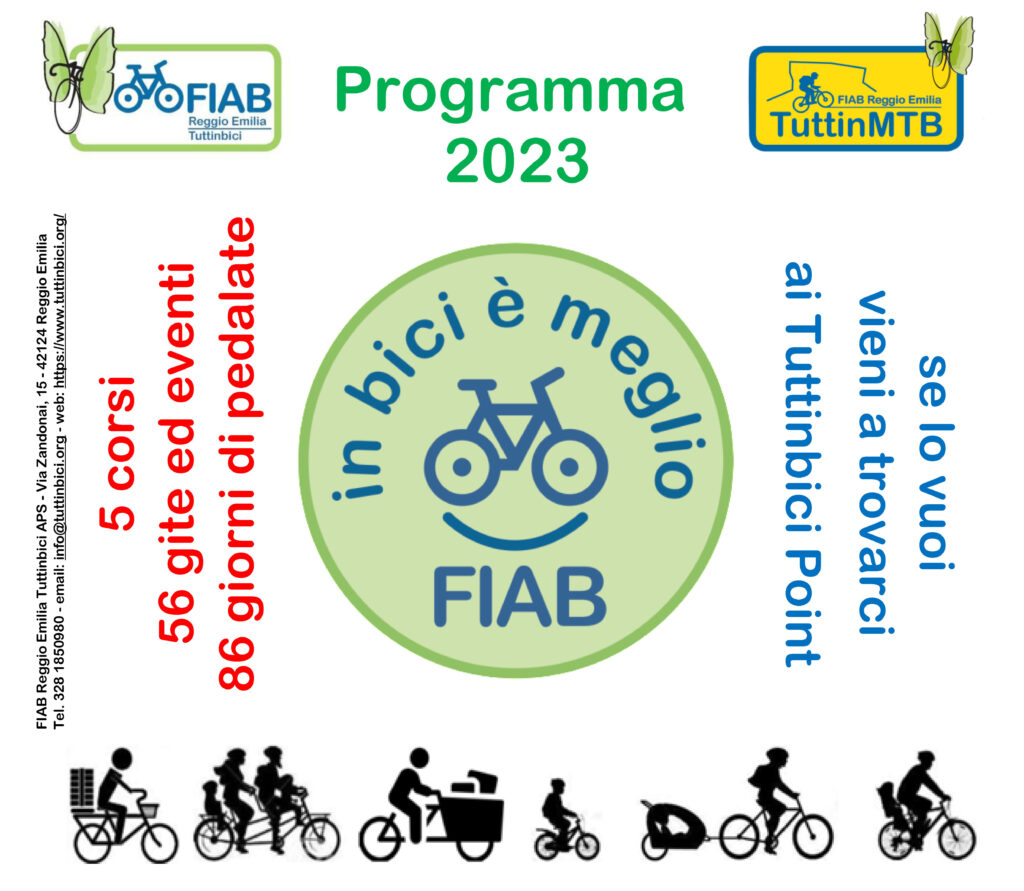 FIAB
Reggio Emilia
Tuttinbici

Programma
2023

FIAB Reggio Emilia
TuttinMTB

FIAB Reggio Emilia Tuttinbici APS - Via Zandonai, 15 - 42124 Reggio Emilia
Tel. 328 1850980 - email: info@tuttinbici.org - web: https://www.tuttinbici.org/

5 corsi
56 gite ed eventi
86 giorni di pedalate

in bici è meglio
FIAB

se lo vuoi
vieni a trovarci
ai Tuttinbici Point